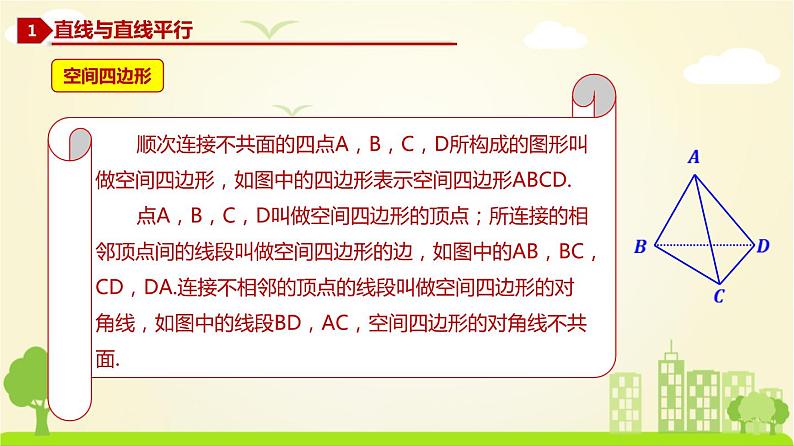 1 直线与直线平行

空间四边形

顺次连接不共面的四点A，B，C，D所构成的图形叫做空间四边形，如图中的四边形表示空间四边形ABCD.

点A，B，C，D叫做空间四边形的顶点；所连接的相邻顶点间的线段叫做空间四边形的边，如图中的AB，BC，CD，DA.连接不相邻的顶点的线段叫做空间四边形的对角线，如图中的线段BD，AC，空间四边形的对角线不共面.

A
B
D
C